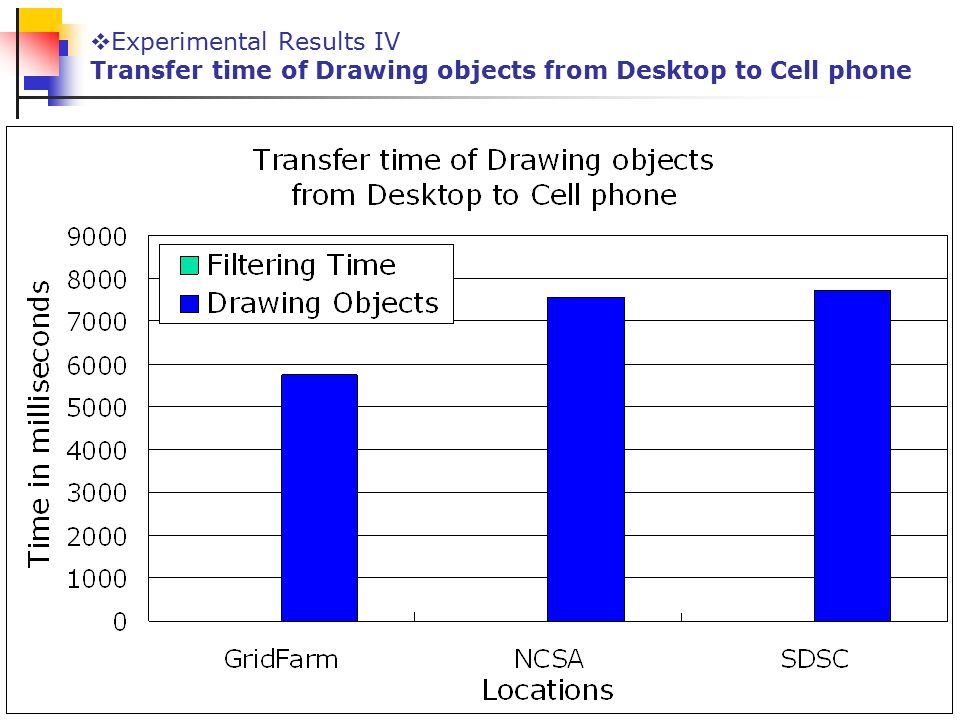 ❖Experimental Results IV
Transfer time of Drawing objects from Desktop to Cell phone

Transfer time of Drawing objects from Desktop to Cell phone

Filtering Time
Drawing Objects

Time in milliseconds

9000
8000
7000
6000
5000
4000
3000
2000
1000
0

GridFarm
NCSA
SDSC

Locations